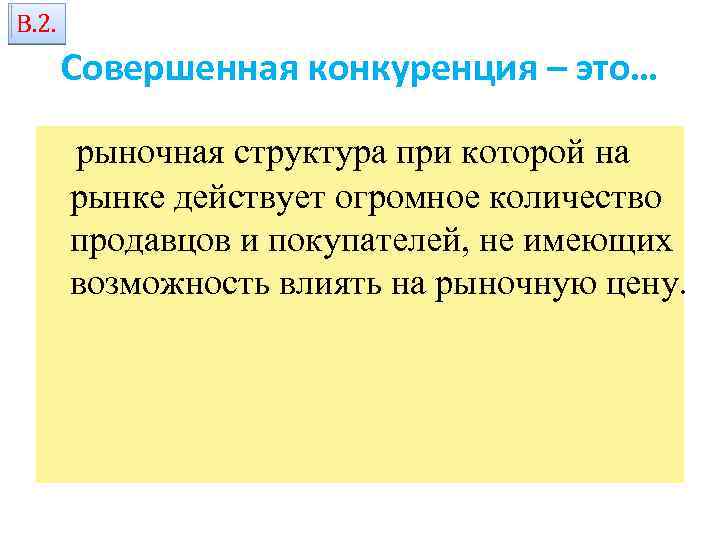 В.2.

Совершенная конкуренция – это…

рыночная структура при которой на рынке действует огромное количество продавцов и покупателей, не имеющих возможность влиять на рыночную цену.